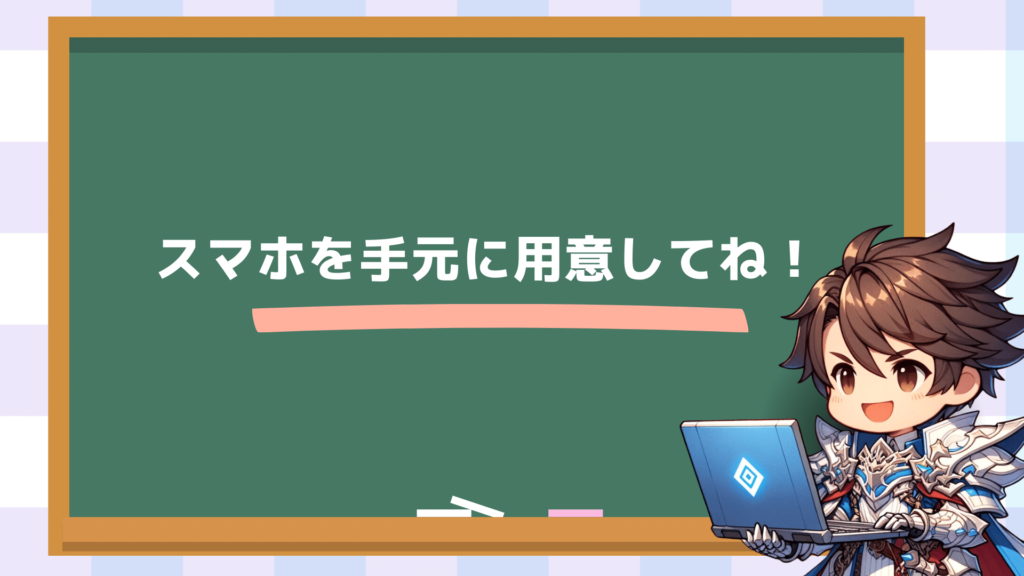 スマホを手元に用意してね！